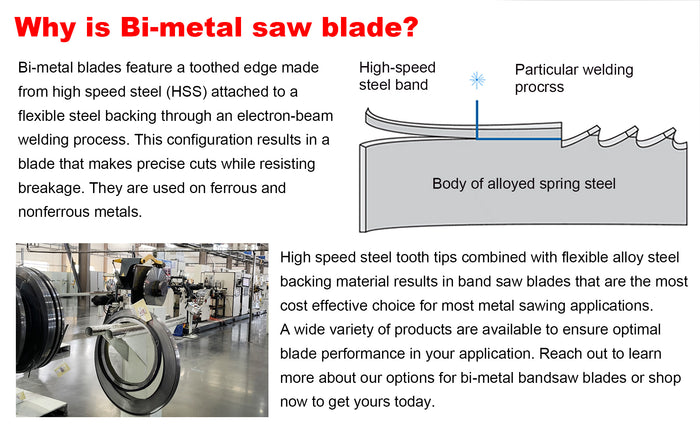 Why is Bi-metal saw blade?

Bi-metal blades feature a toothed edge made from high speed steel (HSS) attached to a flexible steel backing through an electron-beam welding process. This configuration results in a blade that makes precise cuts while resisting breakage. They are used on ferrous and nonferrous metals.

High-speed steel band

Particular welding procrss

Body of alloyed spring steel

High speed steel tooth tips combined with flexible alloy steel backing material results in band saw blades that are the most cost effective choice for most metal sawing applications. A wide variety of products are available to ensure optimal blade performance in your application. Reach out to learn more about our options for bi-metal bandsaw blades or shop now to get yours today.